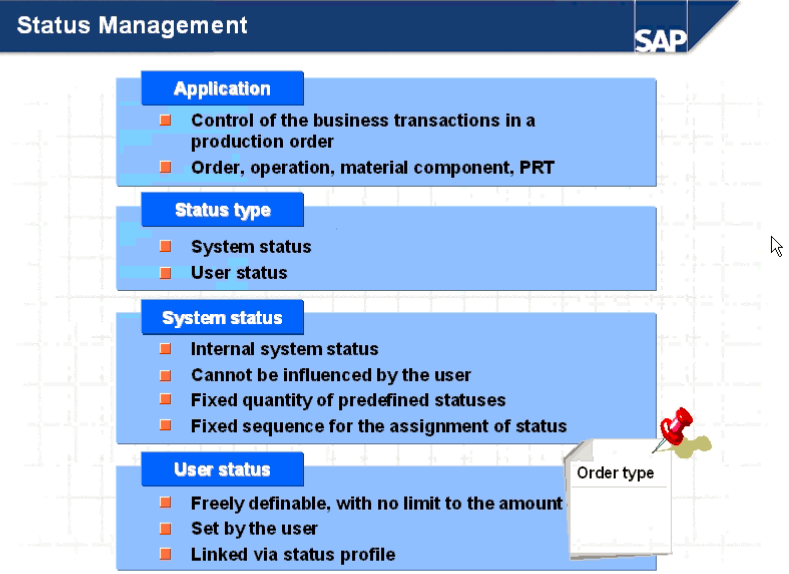 Status Management

SAP

Application

Control of the business transactions in a production order

Order, operation, material component, PRT

Status type

System status

User status

System status

Internal system status

Cannot be influenced by the user

Fixed quantity of predefined statuses

Fixed sequence for the assignment of status

User status

Freely definable, with no limit to the amount

Set by the user

Linked via status profile

Order type